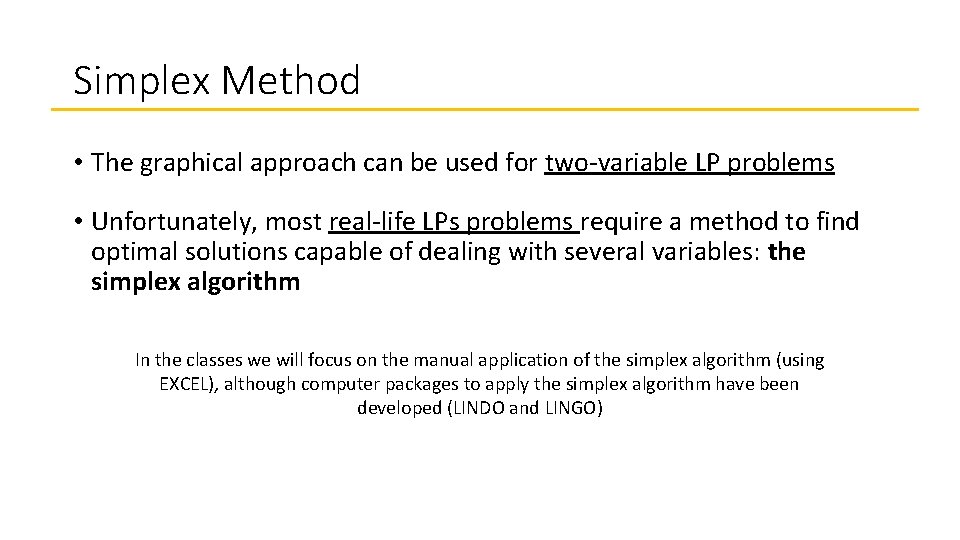 Simplex Method

• The graphical approach can be used for two-variable LP problems

• Unfortunately, most real-life LPs problems require a method to find optimal solutions capable of dealing with several variables: the simplex algorithm

In the classes we will focus on the manual application of the simplex algorithm (using EXCEL), although computer packages to apply the simplex algorithm have been developed (LINDO and LINGO)